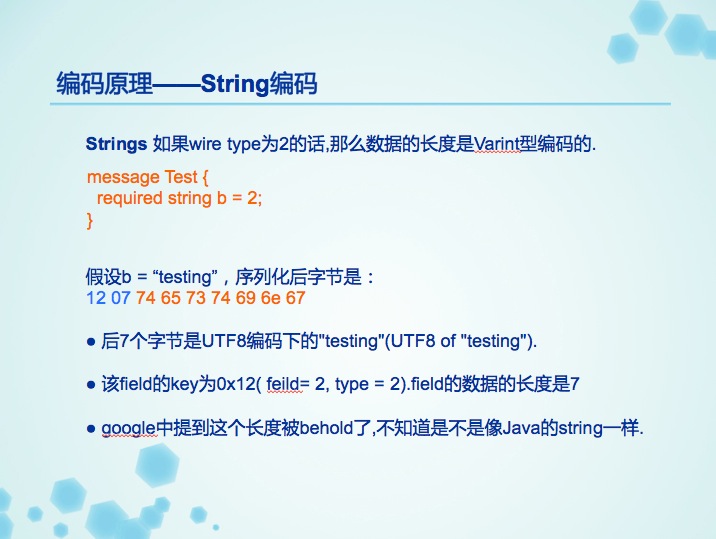 编码原理——String编码

Strings 如果wire type为2的话,那么数据的长度是Varint型编码的.

message Test {
  required string b = 2;
}

假设b = “testing”，序列化后字节是：
12 07 74 65 73 74 69 6e 67

● 后7个字节是UTF8编码下的"testing"(UTF8 of "testing").

● 该field的key为0x12( feild= 2, type = 2).field的数据的长度是7

● google中提到这个长度被behold了,不知道是不是像Java的string一样.